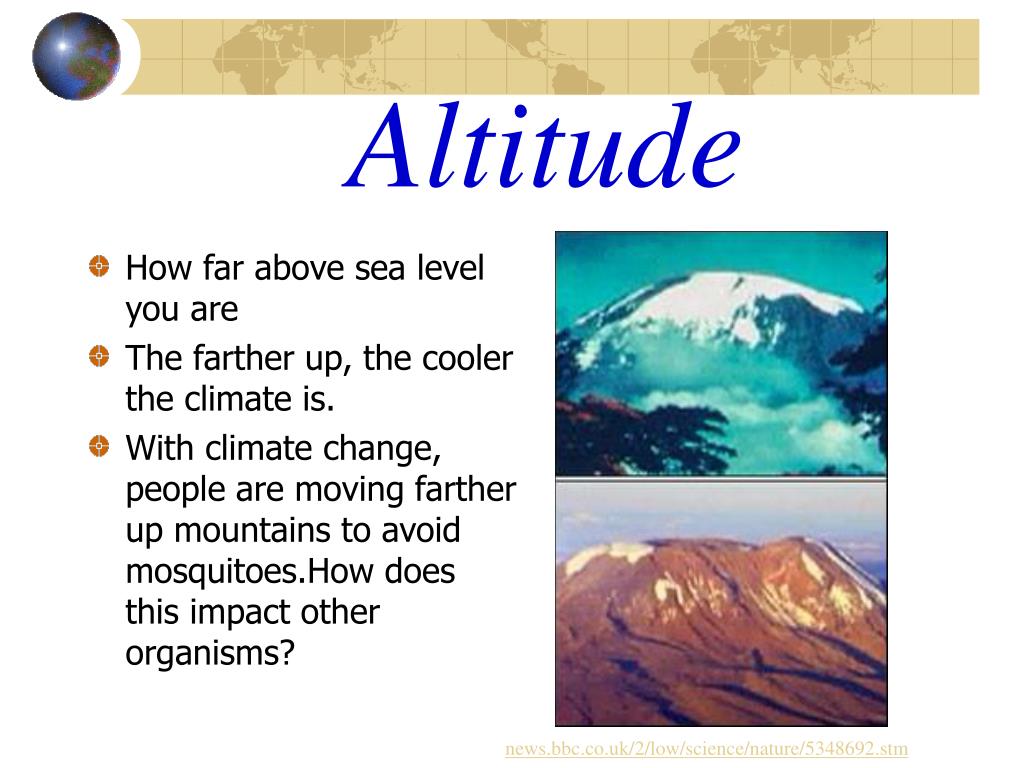 Altitude

How far above sea level you are

The farther up, the cooler the climate is.

With climate change, people are moving farther up mountains to avoid mosquitoes.How does this impact other organisms?

news.bbc.co.uk/2/low/science/nature/5348692.stm